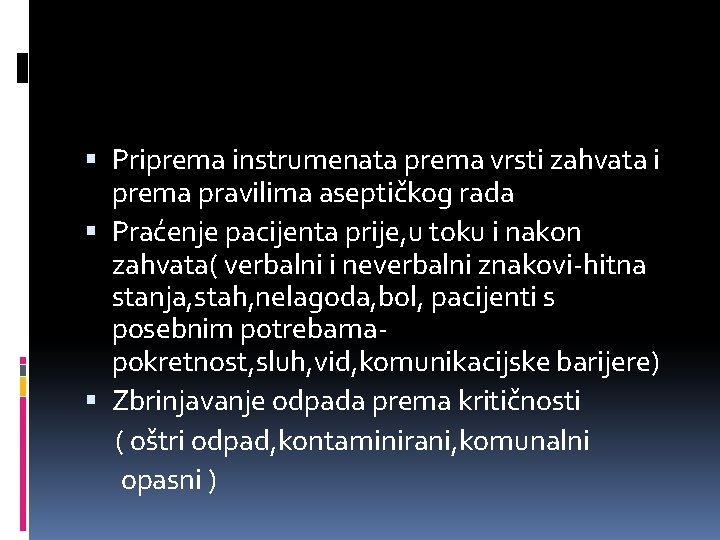 ▪ Priprema instrumenata prema vrsti zahvata i prema pravilima aseptičkog rada

▪ Praćenje pacijenta prije,u toku i nakon zahvata( verbalni i neverbalni znakovi-hitna stanja,stah,nelagoda,bol, pacijenti s posebnim potrebama-pokretnost,sluh,vid,komunikacijske barijere)

▪ Zbrinjavanje odpada prema kritičnosti

( oštri odpad,kontaminirani,komunalni opasni )